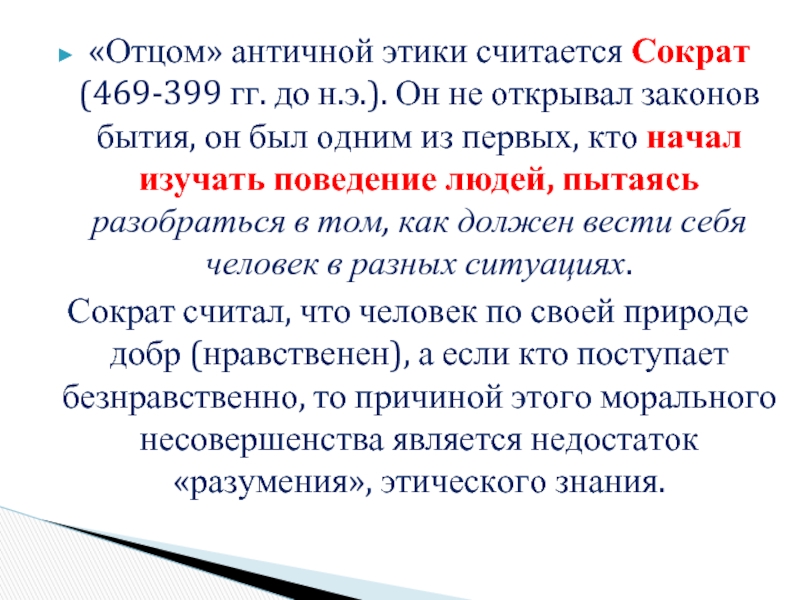 «Отцом» античной этики считается Сократ (469-399 гг. до н.э.). Он не открывал законов бытия, он был одним из первых, кто начал изучать поведение людей, пытаясь разобраться в том, как должен вести себя человек в разных ситуациях.

Сократ считал, что человек по своей природе добр (нравственен), а если кто поступает безнравственно, то причиной этого морального несовершенства является недостаток «разумения», этического знания.